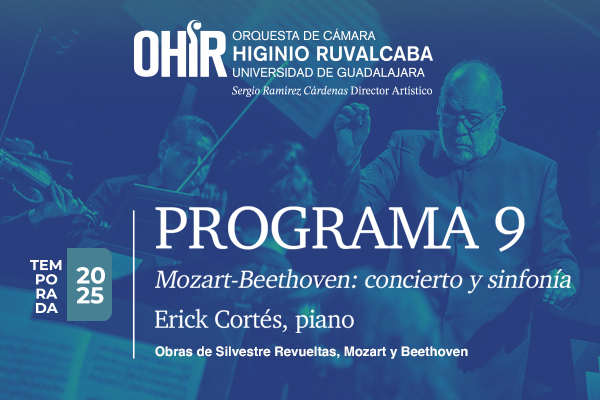 OHIR ORQUESTA DE CÁMARA
HIGINIO RUVALCABA
UNIVERSIDAD DE GUADALAJARA
Sergio Ramírez Cárdenas Director Artístico

TEMPORADA 2025

PROGRAMA 9
Mozart-Beethoven: concierto y sinfonía
Erick Cortés, piano
Obras de Silvestre Revueltas, Mozart y Beethoven